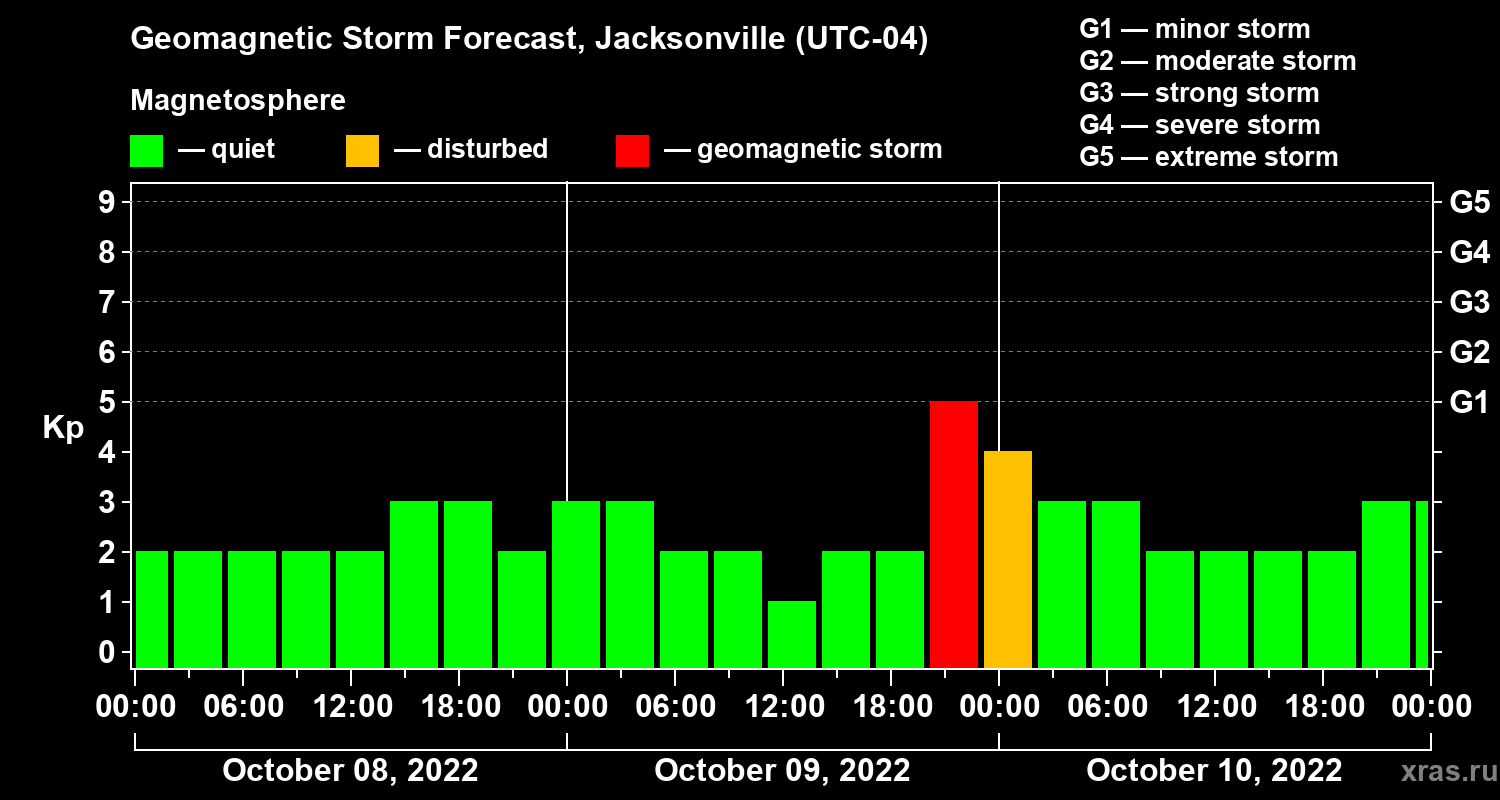 Geomagnetic Storm Forecast, Jacksonville (UTC-04)

Magnetosphere

— quiet — disturbed — geomagnetic storm

G1 — minor storm
G2 — moderate storm
G3 — strong storm
G4 — severe storm
G5 — extreme storm

Kp

9
8
7
6
5
4
3
2
1
0

G5
G4
G3
G2
G1

00:00 06:00 12:00 18:00 00:00 06:00 12:00 18:00 00:00 06:00 12:00 18:00 00:00

October 08, 2022 October 09, 2022 October 10, 2022

xras.ru